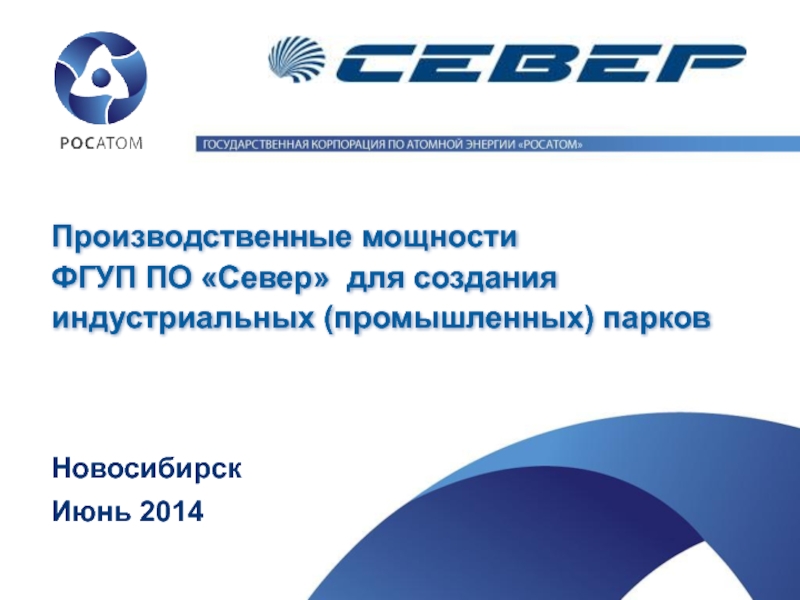 РОСАТОМ

СЕВЕР

ГОСУДАРСТВЕННАЯ КОРПОРАЦИЯ ПО АТОМНОЙ ЭНЕРГИИ «РОСАТОМ»

Производственные мощности ФГУП ПО «Север» для создания индустриальных (промышленных) парков

Новосибирск
Июнь 2014